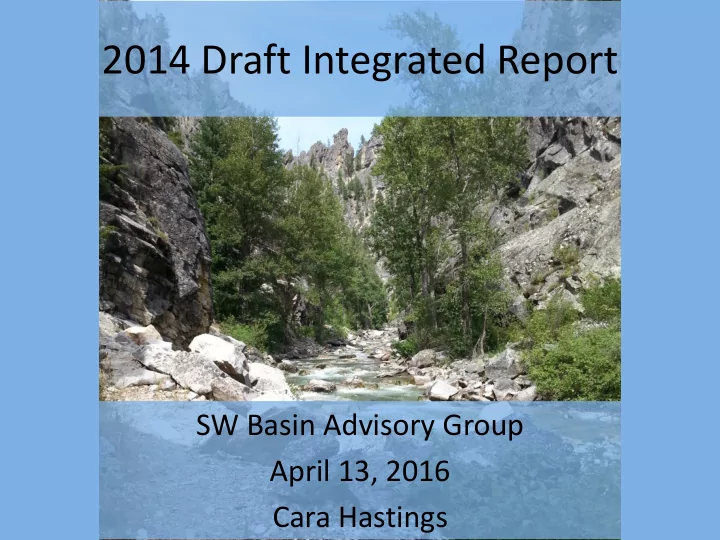 2014 Draft Integrated Report

SW Basin Advisory Group
April 13, 2016
Cara Hastings